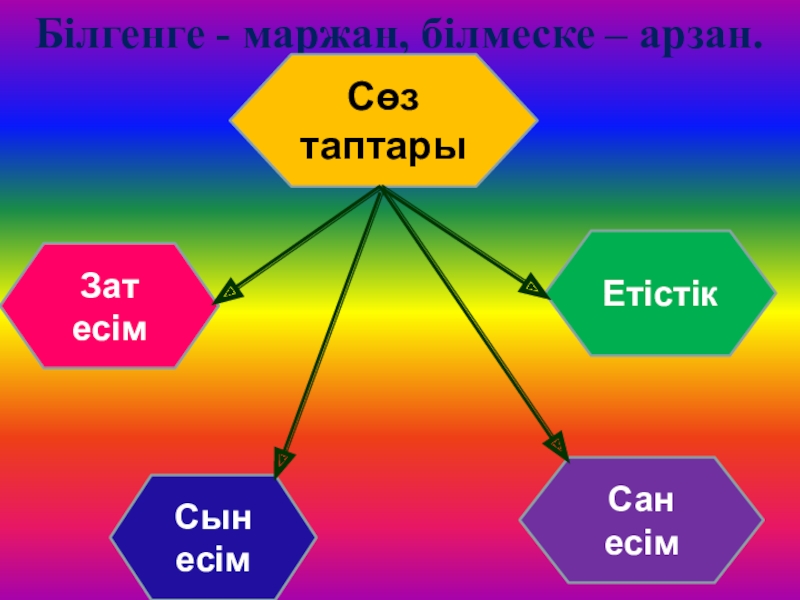 Білгенге - маржан, білмеске – арзан.

Сөз таптары

Зат есім

Етістік

Сын есім

Сан есім